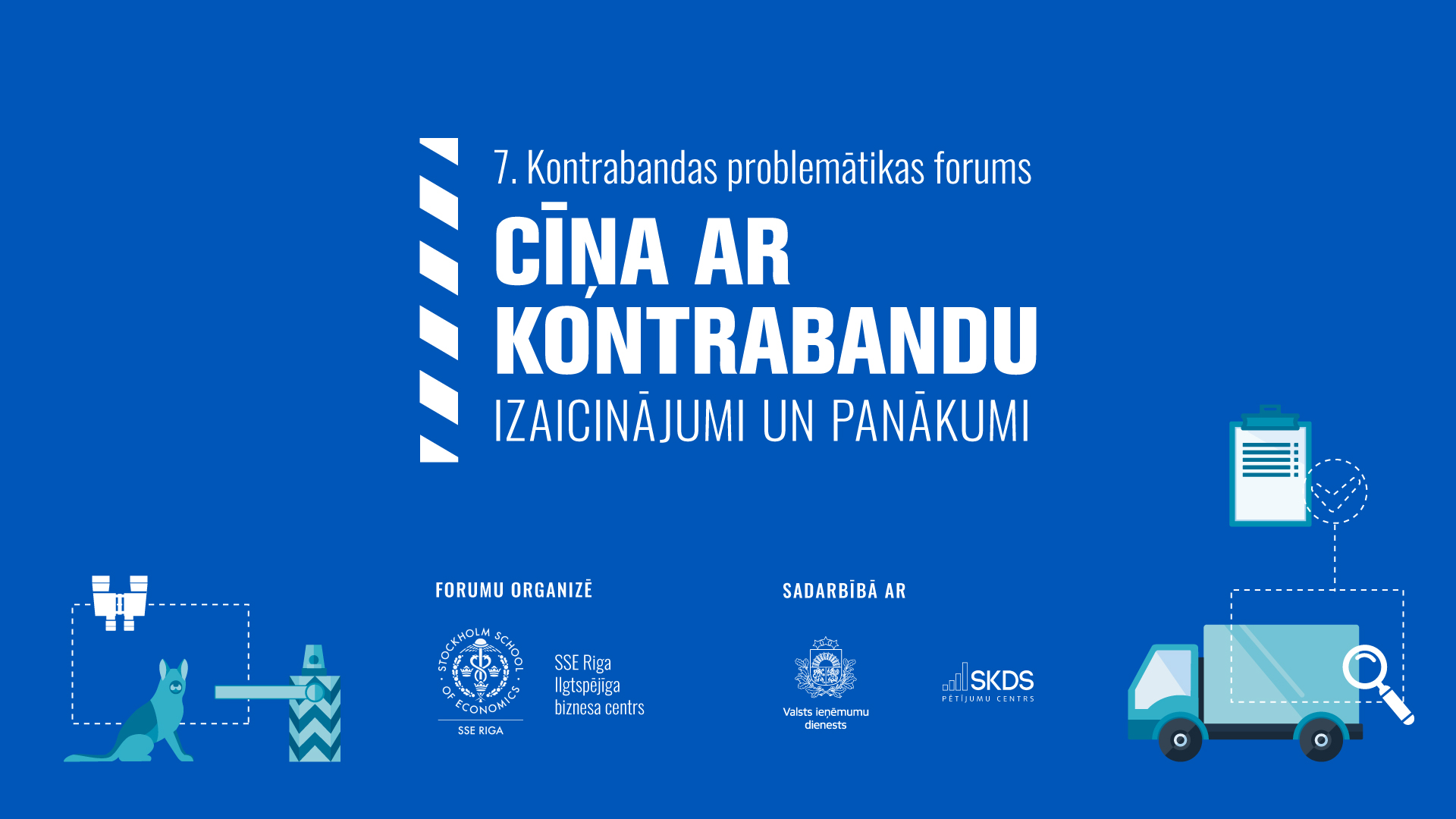 7. Kontrabandas problemātikas forums

CĪŅA AR KONTRABANDU

IZAICINĀJUMI UN PANĀKUMI

FORUMU ORGANIZĒ

STOCKHOLM SCHOOL OF ECONOMICS

SSE RIGA

SSE Riga Ilgtspējīga biznesa centrs

SADARBĪBĀ AR

Valsts ieņēmumu dienests

SKDS PĒTĪJUMU CENTRS